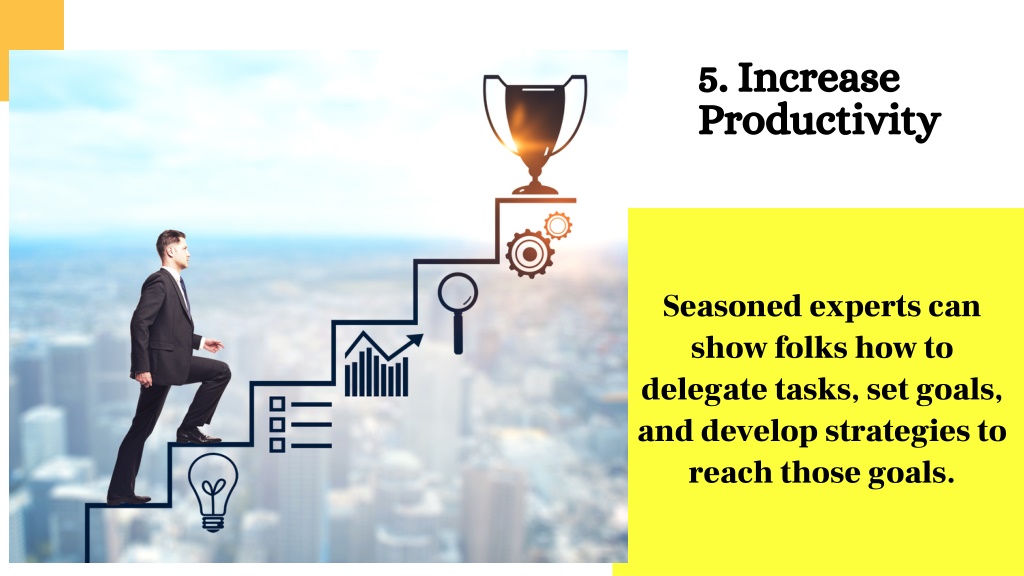 5. Increase Productivity

Seasoned experts can show folks how to delegate tasks, set goals, and develop strategies to reach those goals.